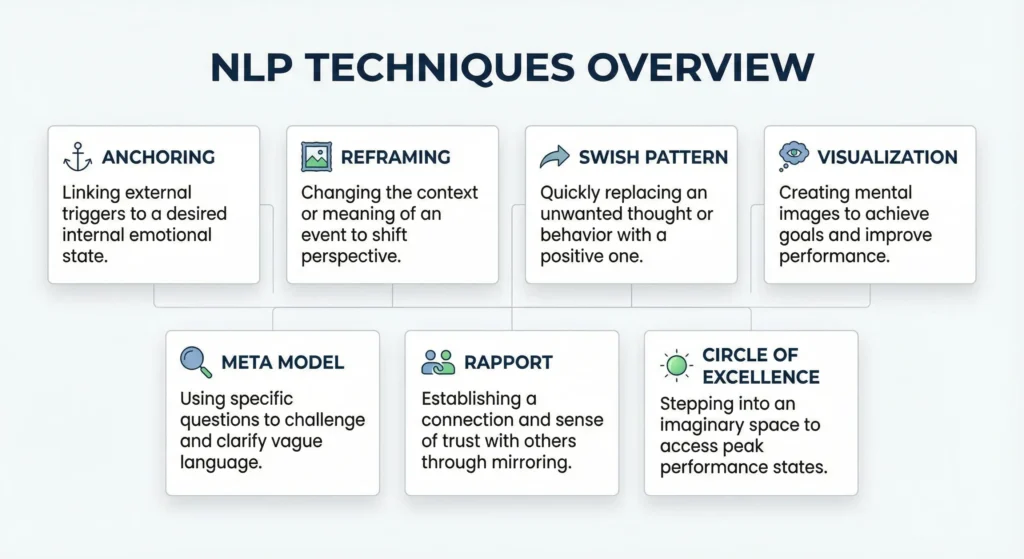 NLP TECHNIQUES OVERVIEW

ANCHORING
Linking external triggers to a desired internal emotional state.

REFRAMING
Changing the context or meaning of an event to shift perspective.

SWISH PATTERN
Quickly replacing an unwanted thought or behavior with a positive one.

VISUALIZATION
Creating mental images to achieve goals and improve performance.

META MODEL
Using specific questions to challenge and clarify vague language.

RAPPORT
Establishing a connection and sense of trust with others through mirroring.

CIRCLE OF EXCELLENCE
Stepping into an imaginary space to access peak performance states.